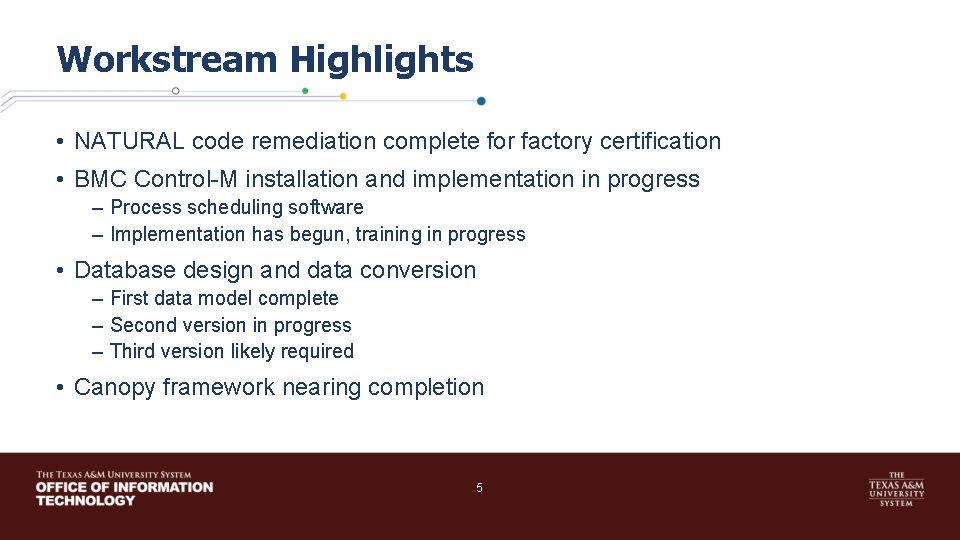 Workstream Highlights

• NATURAL code remediation complete for factory certification

• BMC Control-M installation and implementation in progress
– Process scheduling software
– Implementation has begun, training in progress

• Database design and data conversion
– First data model complete
– Second version in progress
– Third version likely required

• Canopy framework nearing completion

THE TEXAS A&M UNIVERSITY SYSTEM
OFFICE OF INFORMATION TECHNOLOGY

5

THE TEXAS A&M UNIVERSITY SYSTEM